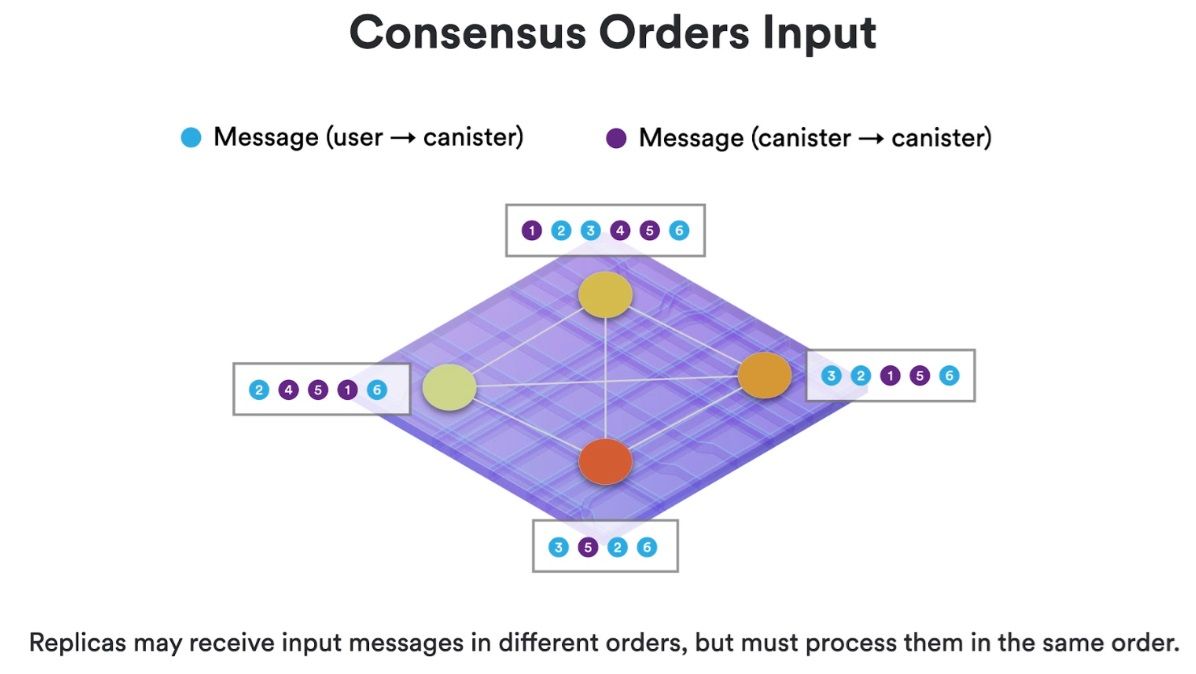 Consensus Orders Input

Message (user → canister)   Message (canister → canister)

1 2 3 4 5 6

2 4 5 1 6

3 2 1 5 6

3 5 2 6

Replicas may receive input messages in different orders, but must process them in the same order.